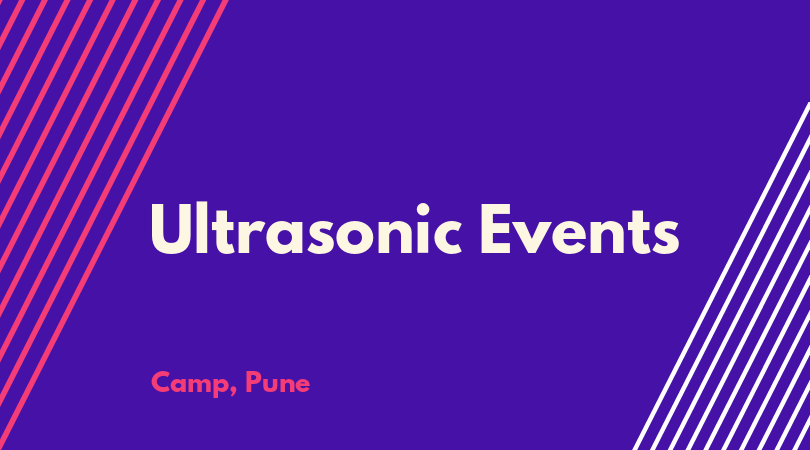 Ultrasonic Events

Camp, Pune